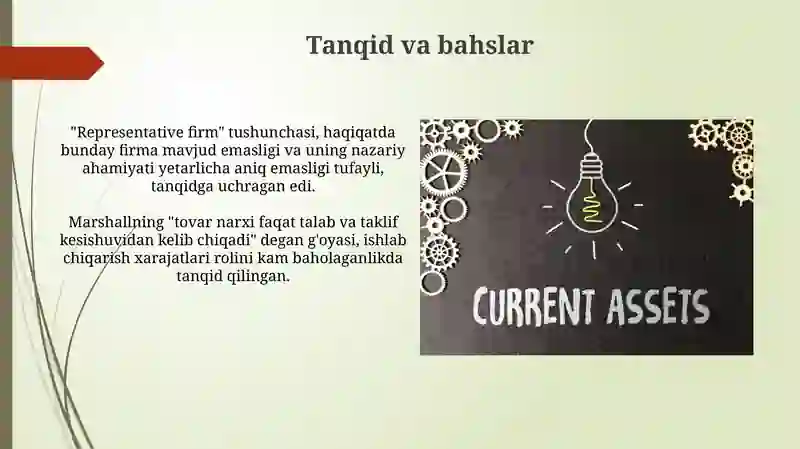 Tanqid va bahslar

"Representative firm" tushunchasi, haqiqatda bunday firma mavjud emasligi va uning nazariy ahamiyati yetarlicha aniq emasligi tufayli, tanqidga uchragan edi.

Marshallning "tovar narxi faqat talab va taklif kesishuvidan kelib chiqadi" degan g'oyasi, ishlab chiqarish xarajatlari rolini kam baholaganlikda tanqid qilingan.

CURRENT ASSETS